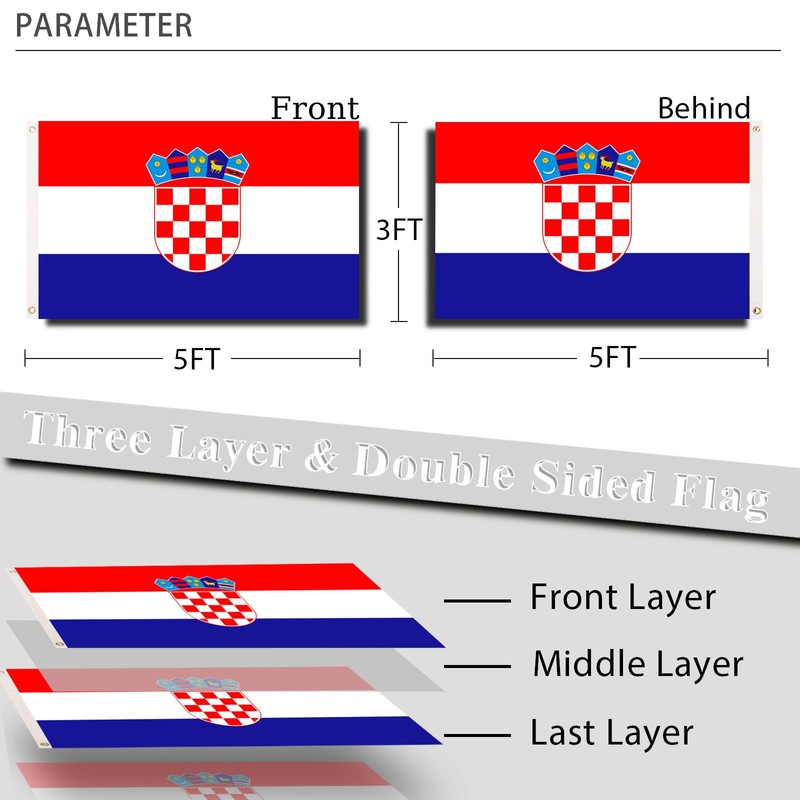 PARAMETER

Front

Behind

3FT

5FT

5FT

Three Layer & Double Sided Flag

Front Layer

Middle Layer

Last Layer